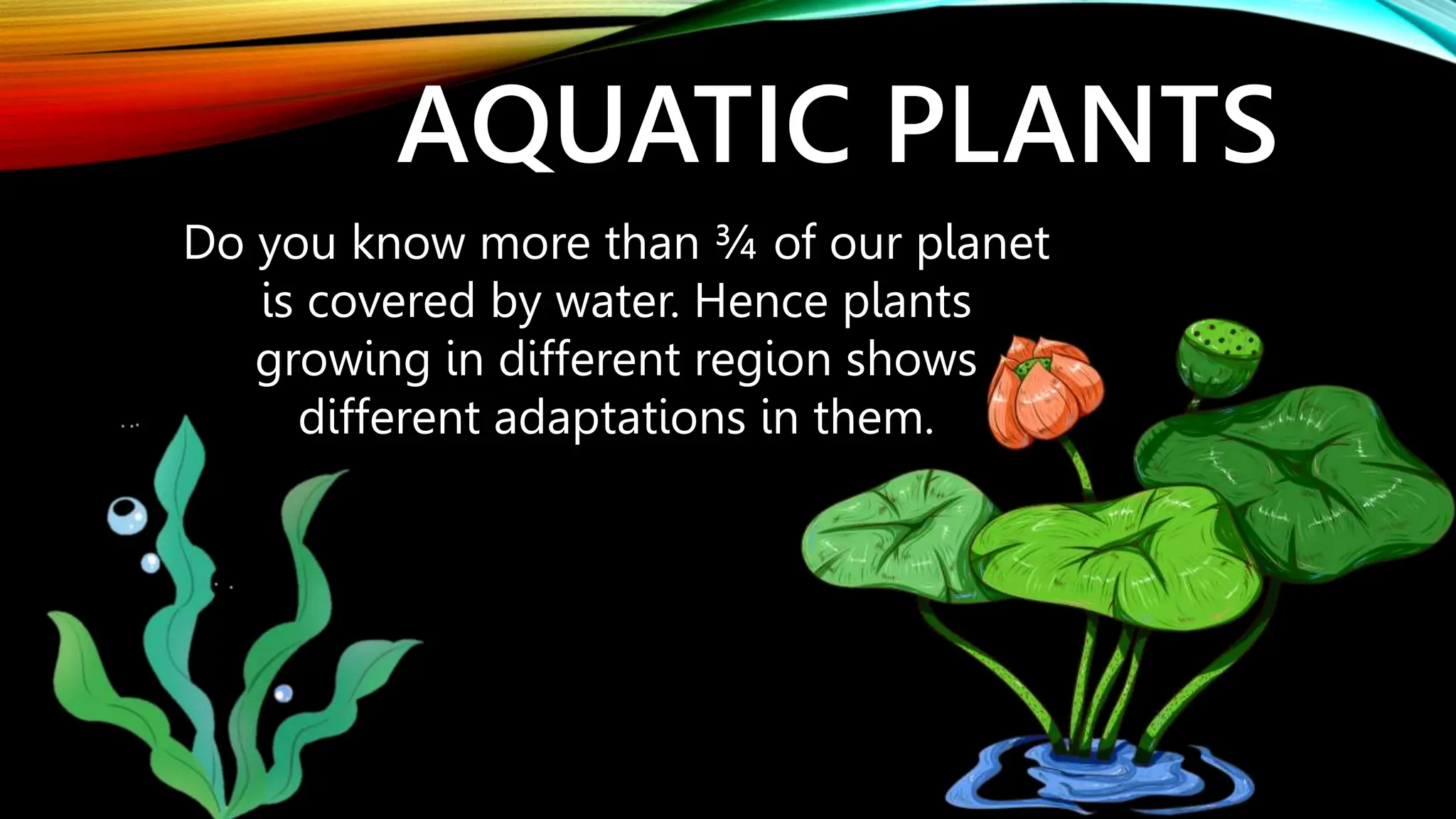 AQUATIC PLANTS

Do you know more than ¾ of our planet is covered by water. Hence plants growing in different region shows different adaptations in them.